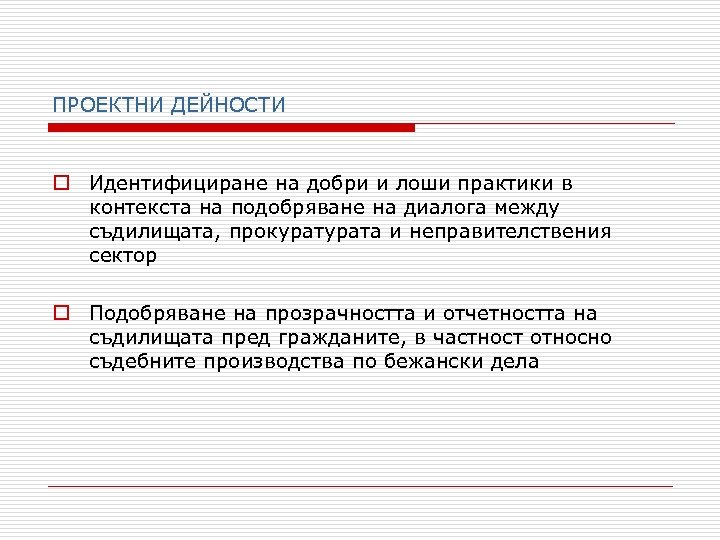 ПРОЕКТНИ ДЕЙНОСТИ

Идентифициране на добри и лоши практики в контекста на подобряване на диалога между съдилищата, прокуратурата и неправителствения сектор

Подобряване на прозрачността и отчетността на съдилищата пред гражданите, в частност относно съдебните производства по бежански дела